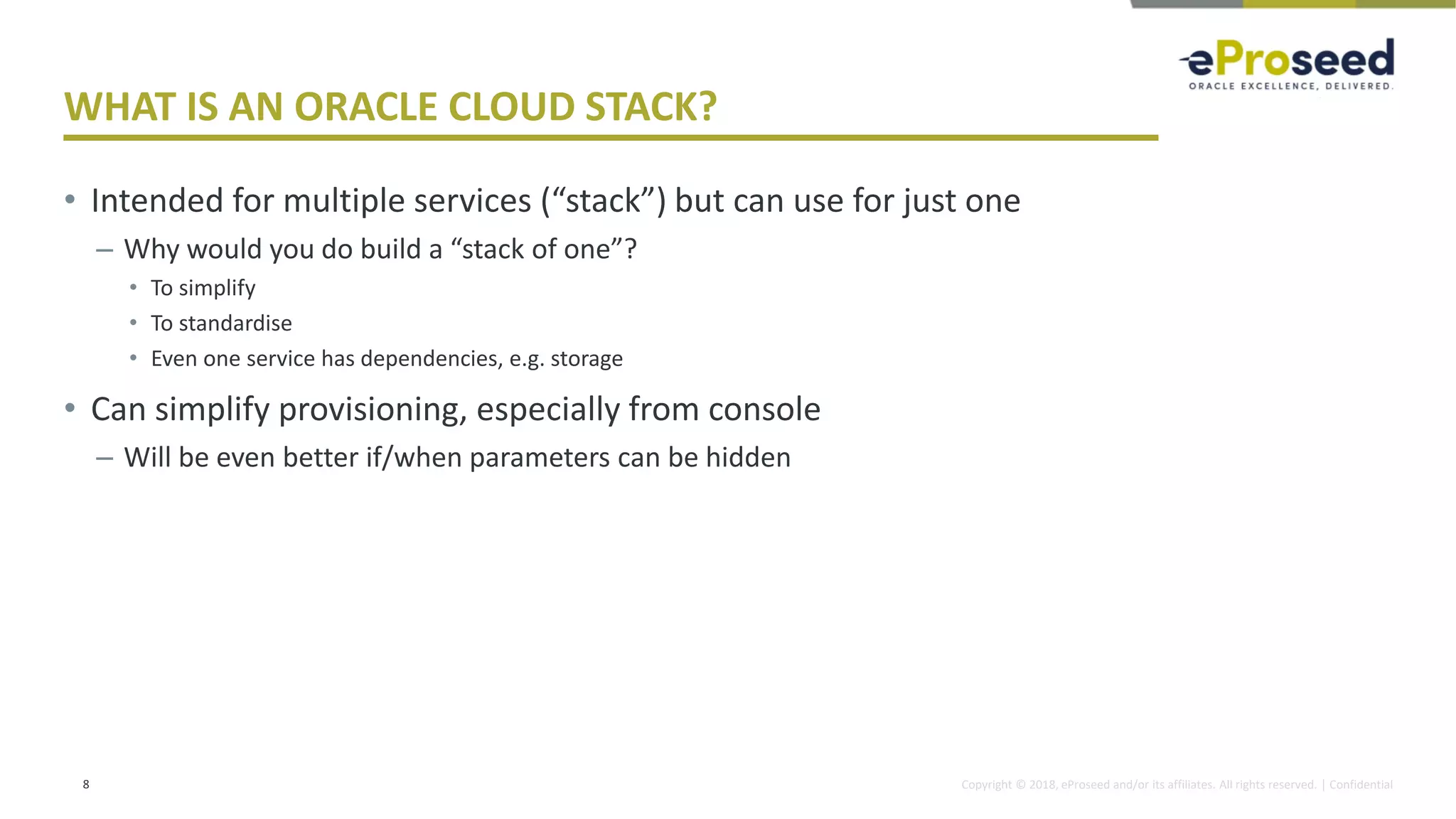 eProseed
ORACLE EXCELLENCE, DELIVERED.

WHAT IS AN ORACLE CLOUD STACK?

• Intended for multiple services (“stack”) but can use for just one
– Why would you do build a “stack of one”?
• To simplify
• To standardise
• Even one service has dependencies, e.g. storage

• Can simplify provisioning, especially from console
– Will be even better if/when parameters can be hidden

8

Copyright © 2018, eProseed and/or its affiliates. All rights reserved. | Confidential